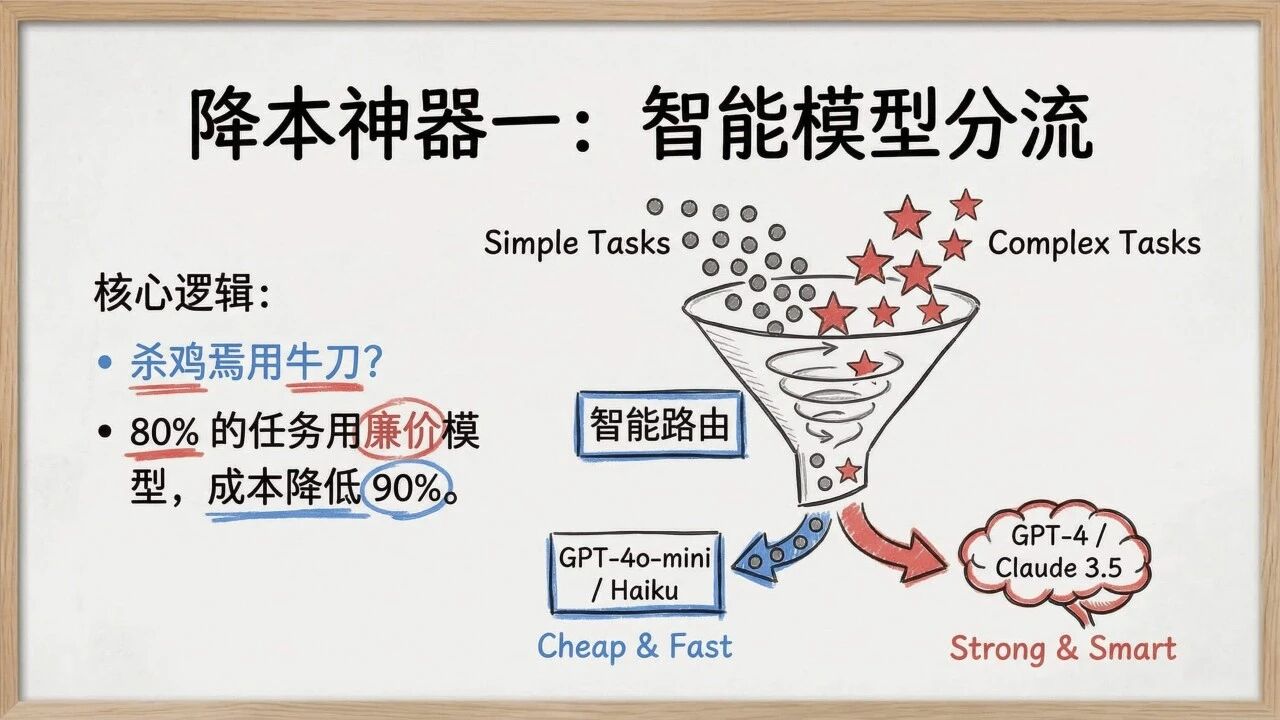 降本神器一：智能模型分流

核心逻辑：

• 杀鸡焉用牛刀？

• 80% 的任务用廉价模型，成本降低 90%。

Simple Tasks

Complex Tasks

智能路由

GPT-4o-mini / Haiku

Cheap & Fast

GPT-4 / Claude 3.5

Strong & Smart